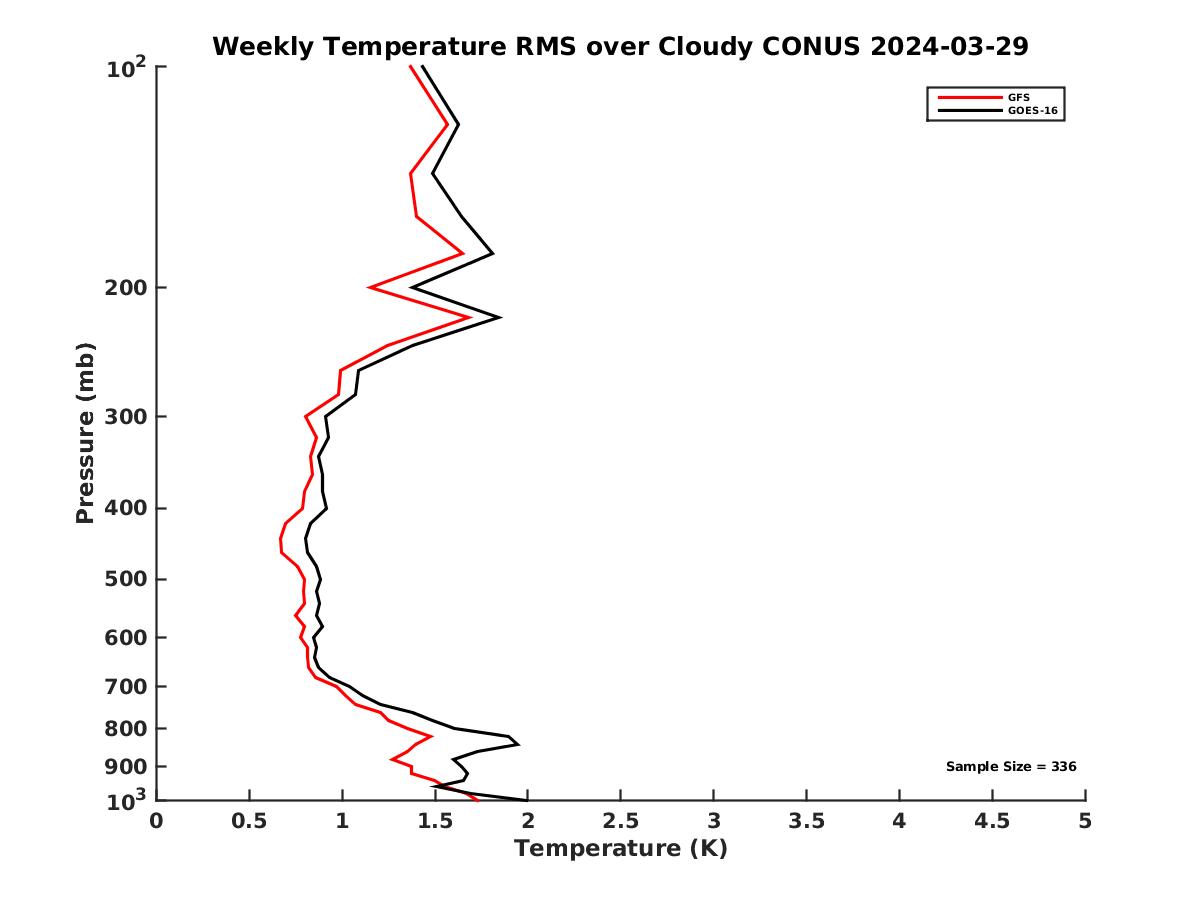 Weekly Temperature RMS over Cloudy CONUS 2024-03-29

GFS
GOES-16

Pressure (mb)

$10^2$
200
300
400
500
600
700
800
900
$10^3$

Sample Size = 336

0
0.5
1
1.5
2
2.5
3
3.5
4
4.5
5

Temperature (K)